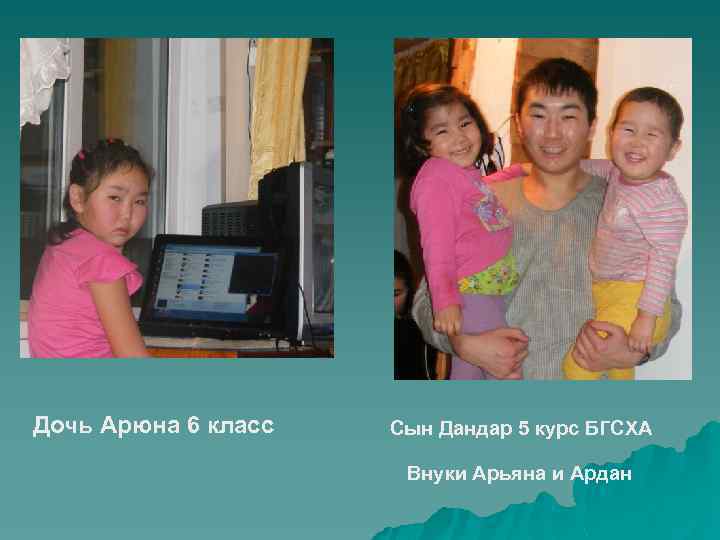 Дочь Арюна 6 класс

Сын Дандар 5 курс БГСХА

Внуки Арьяна и Ардан